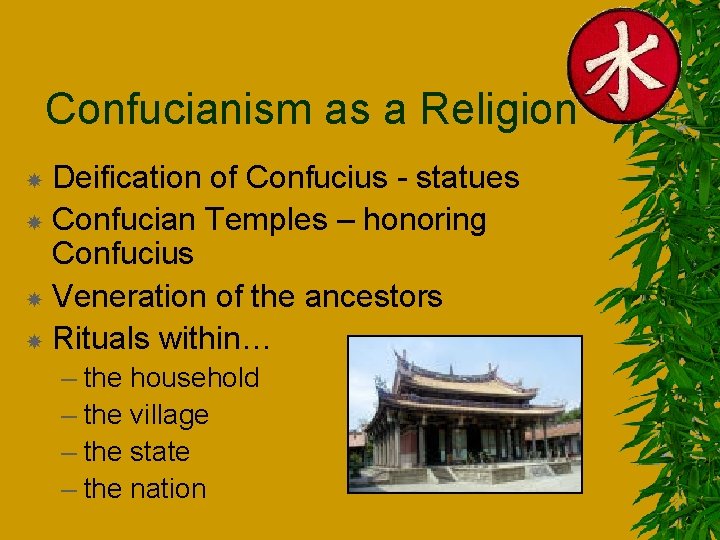 水

Confucianism as a Religion

Deification of Confucius - statues

Confucian Temples – honoring Confucius

Veneration of the ancestors

Rituals within…

– the household

– the village

– the state

– the nation